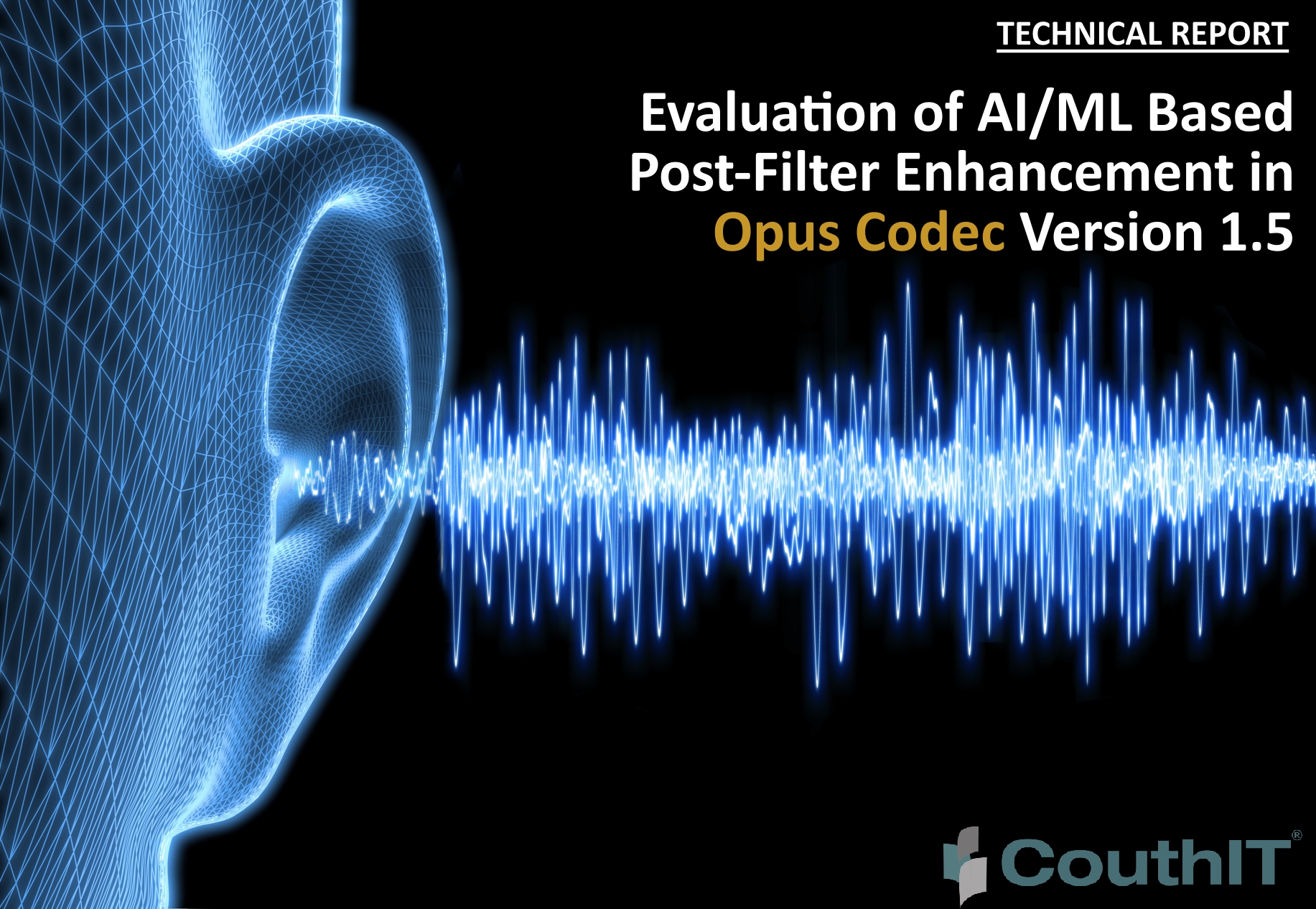 TECHNICAL REPORT

Evaluation of AI/ML Based Post-Filter Enhancement in Opus Codec Version 1.5

CouthIT®